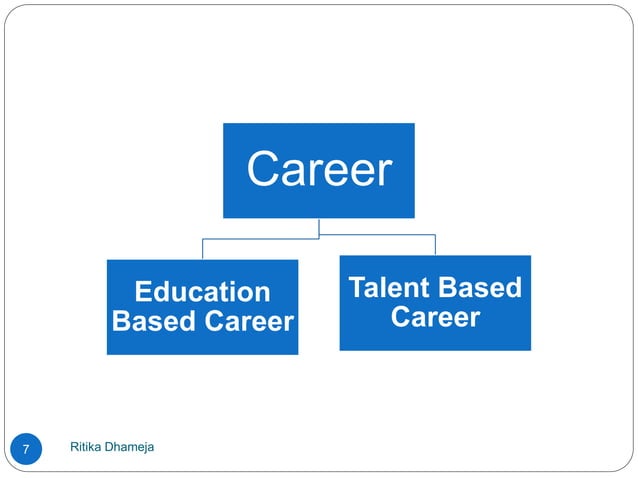 Career

Education Based Career

Talent Based Career

7

Ritika Dhameja